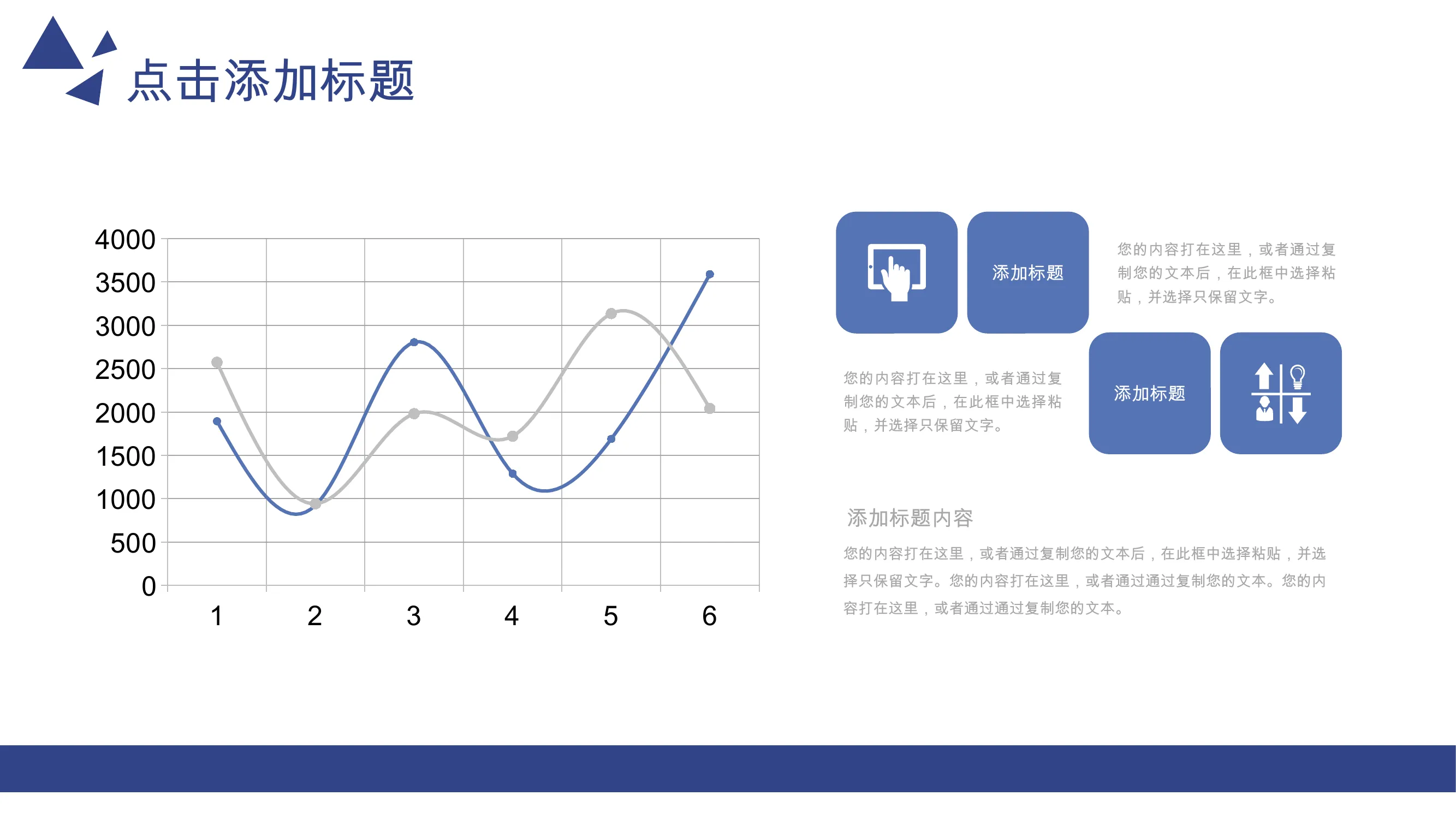 点击添加标题

4000
3500
3000
2500
2000
1500
1000
500
0

1 2 3 4 5 6

添加标题

您的内容打在这里，或者通过复制您的文本后，在此框中选择粘贴，并选择只保留文字。

您的内容打在这里，或者通过复制您的文本后，在此框中选择粘贴，并选择只保留文字。

添加标题

添加标题内容

您的内容打在这里，或者通过复制您的文本后，在此框中选择粘贴，并选择只保留文字。您的内容打在这里，或者通过通过复制您的文本。您的内容打在这里，或者通过通过复制您的文本。